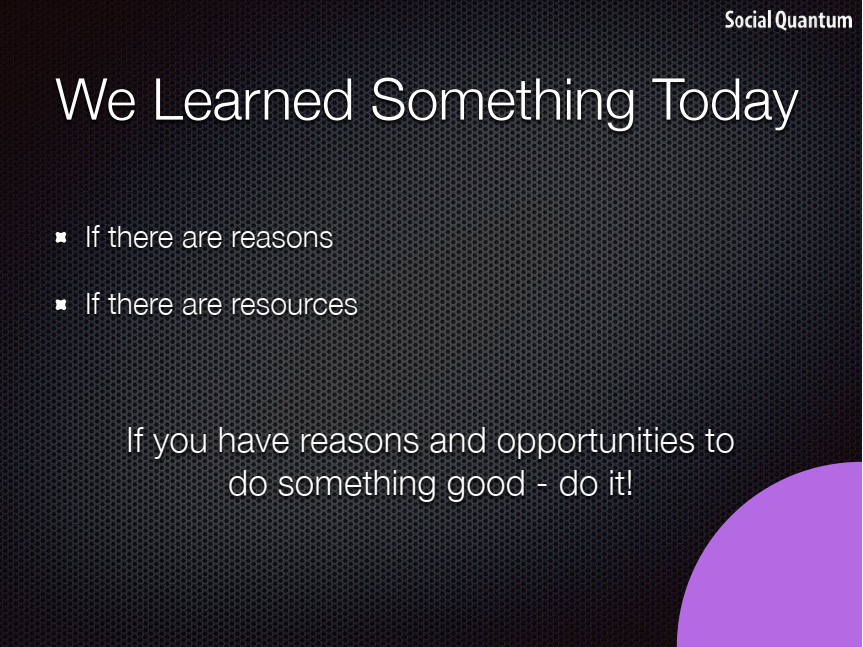 Social Quantum

We Learned Something Today

- If there are reasons
- If there are resources

If you have reasons and opportunities to do something good - do it!